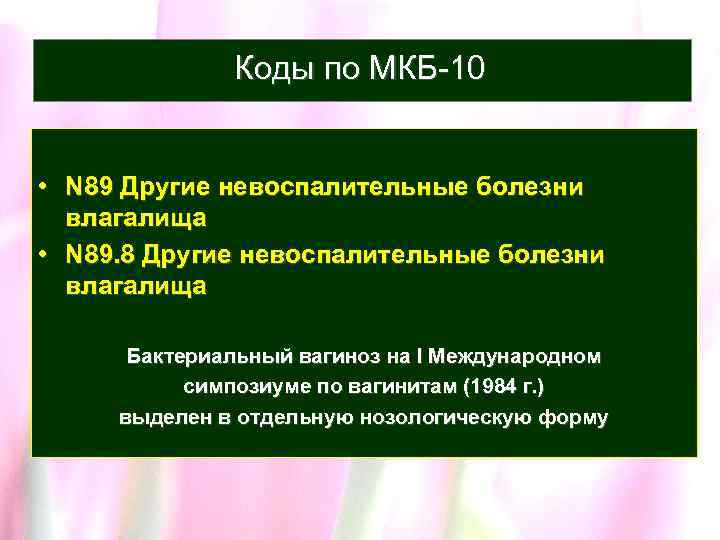 Коды по МКБ-10

• N89 Другие невоспалительные болезни влагалища
• N89.8 Другие невоспалительные болезни влагалища

Бактериальный вагиноз на I Международном симпозиуме по вагинитам (1984 г.) выделен в отдельную нозологическую форму